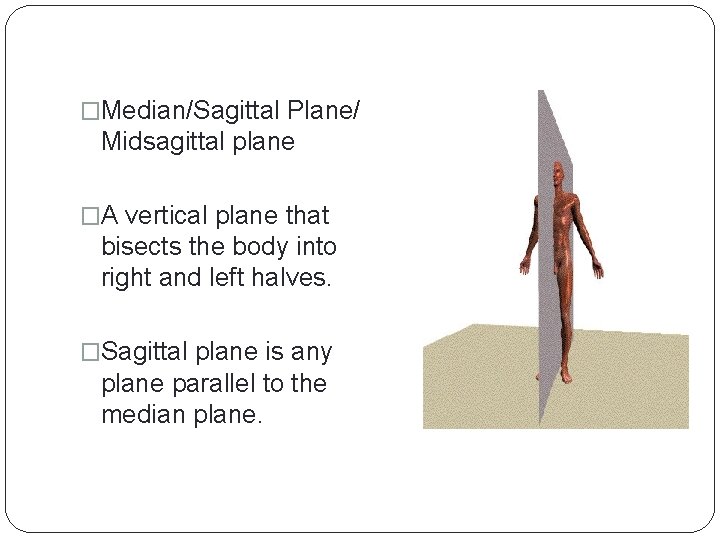 □Median/Sagittal Plane/ Midsagittal plane

□A vertical plane that bisects the body into right and left halves.

□Sagittal plane is any plane parallel to the median plane.